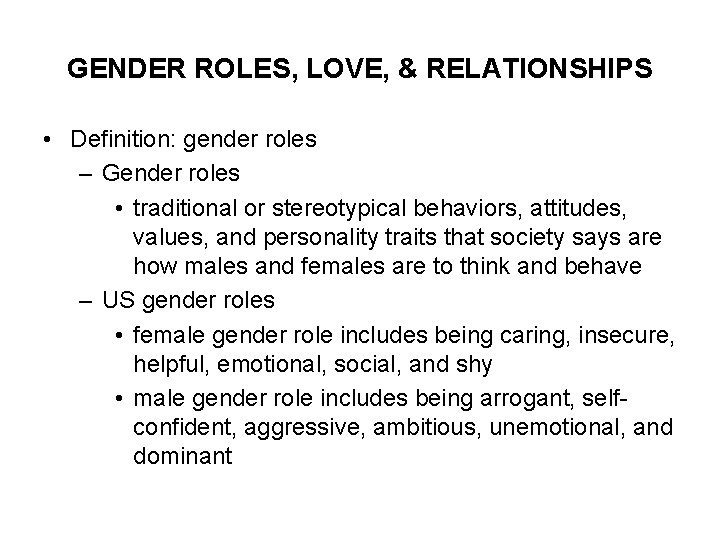 GENDER ROLES, LOVE, & RELATIONSHIPS

• Definition: gender roles
 – Gender roles
  • traditional or stereotypical behaviors, attitudes, values, and personality traits that society says are how males and females are to think and behave
 – US gender roles
  • female gender role includes being caring, insecure, helpful, emotional, social, and shy
  • male gender role includes being arrogant, self-confident, aggressive, ambitious, unemotional, and dominant